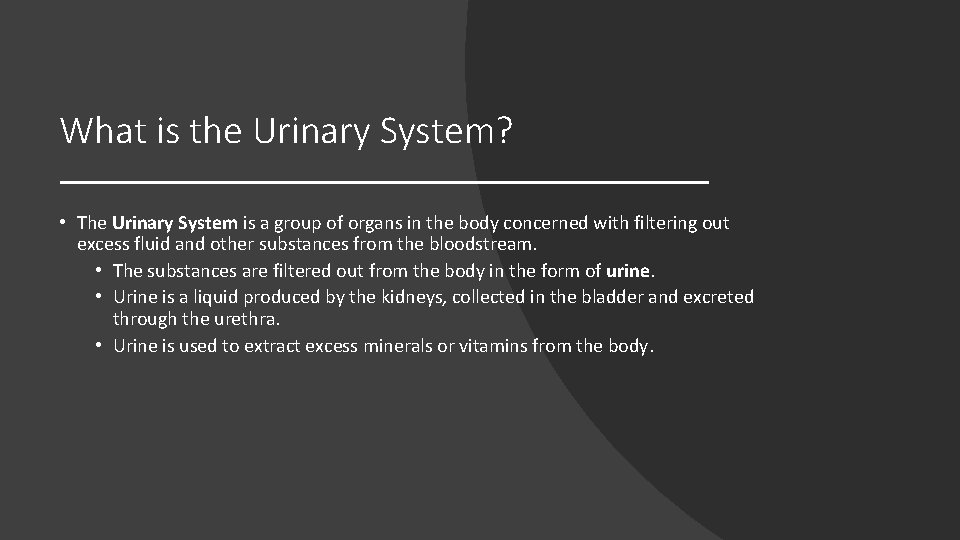 What is the Urinary System?

• The Urinary System is a group of organs in the body concerned with filtering out excess fluid and other substances from the bloodstream.
  • The substances are filtered out from the body in the form of urine.
  • Urine is a liquid produced by the kidneys, collected in the bladder and excreted through the urethra.
  • Urine is used to extract excess minerals or vitamins from the body.